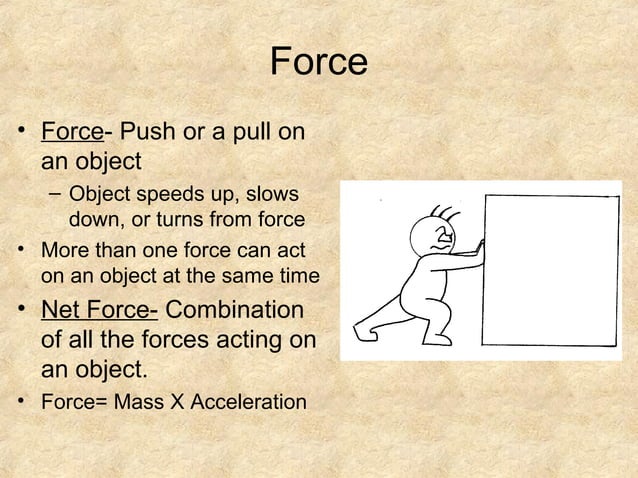 Force

• Force- Push or a pull on an object
  – Object speeds up, slows down, or turns from force
• More than one force can act on an object at the same time
• Net Force- Combination of all the forces acting on an object.
• Force= Mass X Acceleration